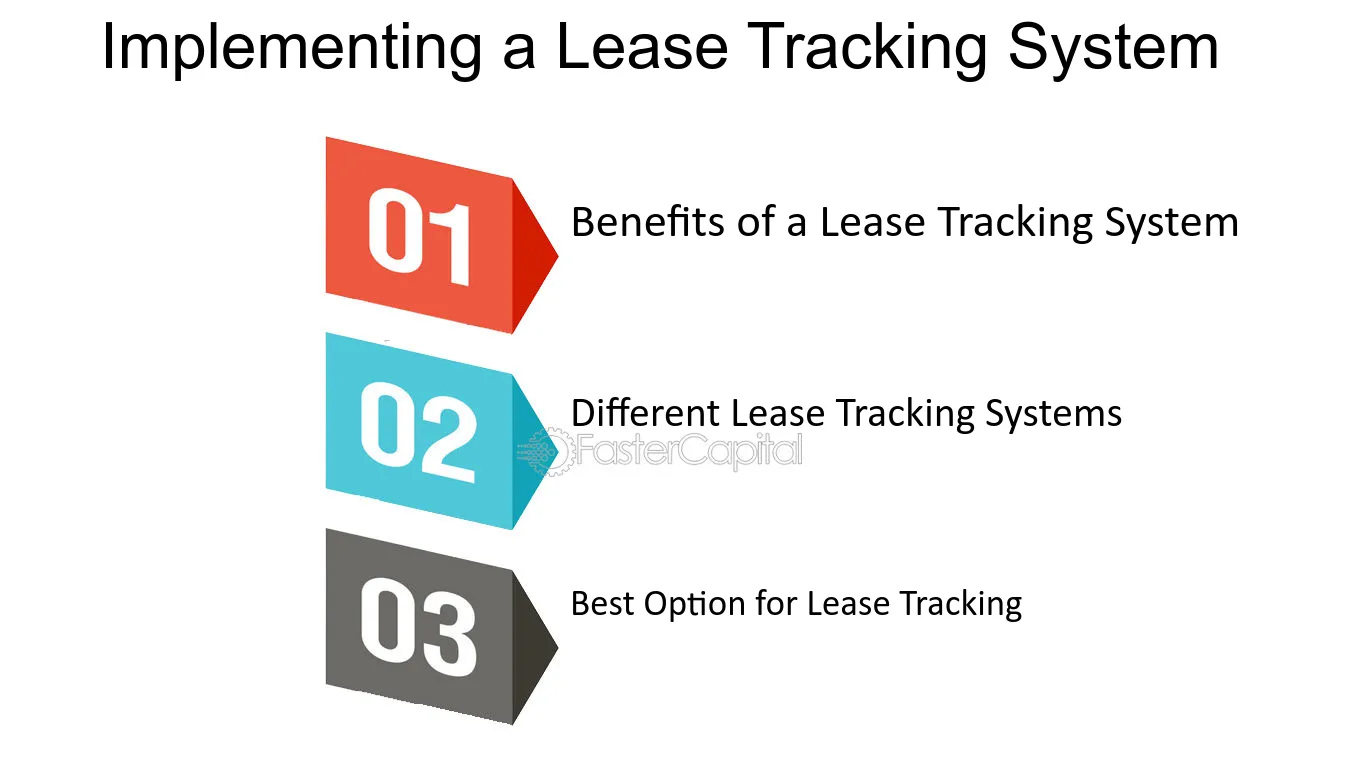 Implementing a Lease Tracking System

01

Benefits of a Lease Tracking System

02

Different Lease Tracking Systems

03

Best Option for Lease Tracking

FasterCapital